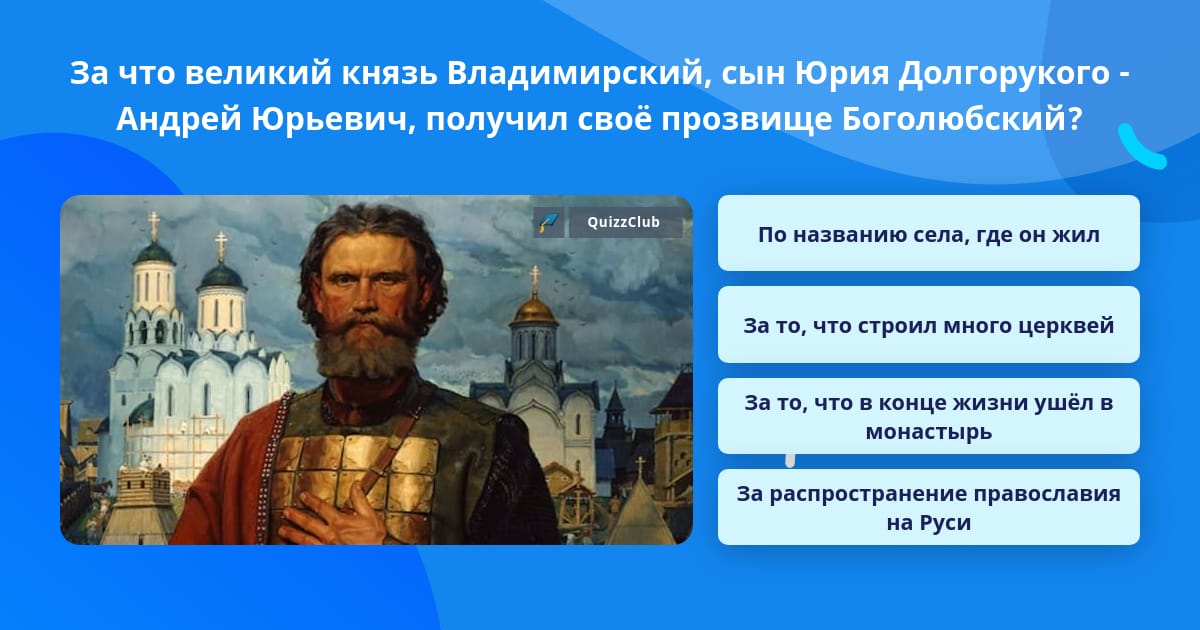 За что великий князь Владимирский, сын Юрия Долгорукого - Андрей Юрьевич, получил своё прозвище Боголюбский?

QuizzClub

По названию села, где он жил

За то, что строил много церквей

За то, что в конце жизни ушёл в монастырь

За распространение православия на Руси